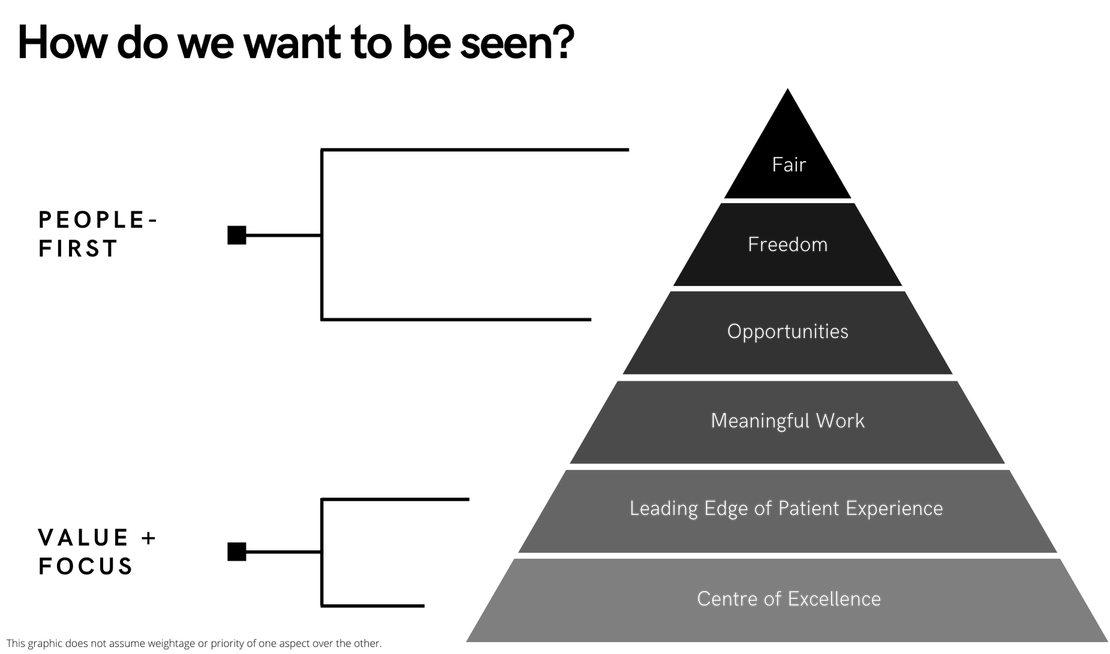 How do we want to be seen?

PEOPLE-FIRST

VALUE + FOCUS

Fair

Freedom

Opportunities

Meaningful Work

Leading Edge of Patient Experience

Centre of Excellence

This graphic does not assume weightage or priority of one aspect over the other.